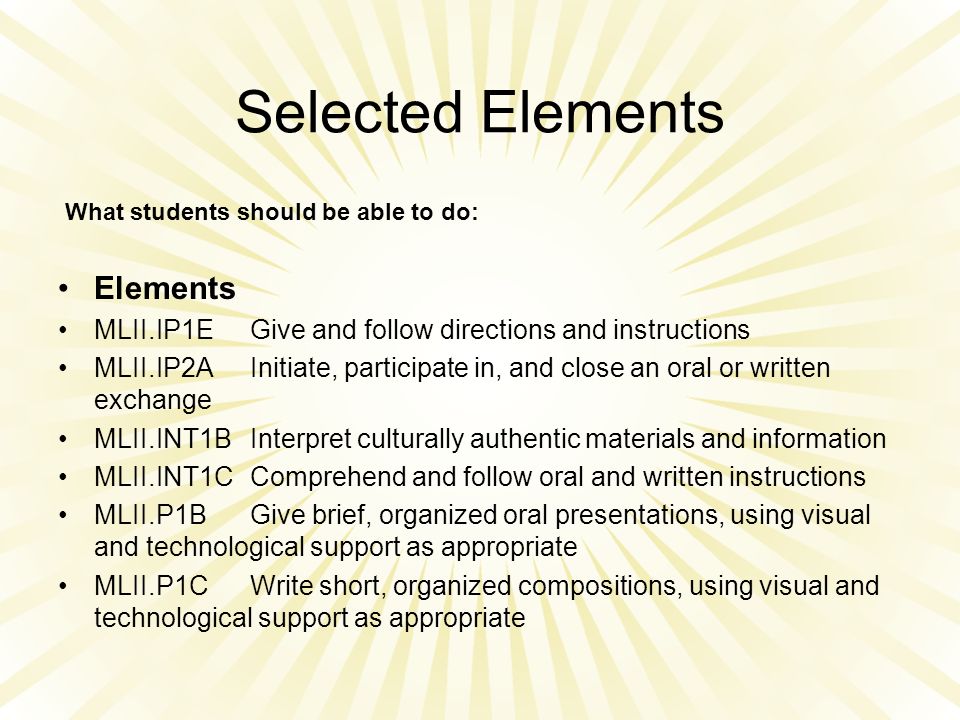 Selected Elements

What students should be able to do:

• Elements
• MLII.IP1E Give and follow directions and instructions
• MLII.IP2A Initiate, participate in, and close an oral or written exchange
• MLII.INT1B Interpret culturally authentic materials and information
• MLII.INT1C Comprehend and follow oral and written instructions
• MLII.P1B Give brief, organized oral presentations, using visual and technological support as appropriate
• MLII.P1C Write short, organized compositions, using visual and technological support as appropriate